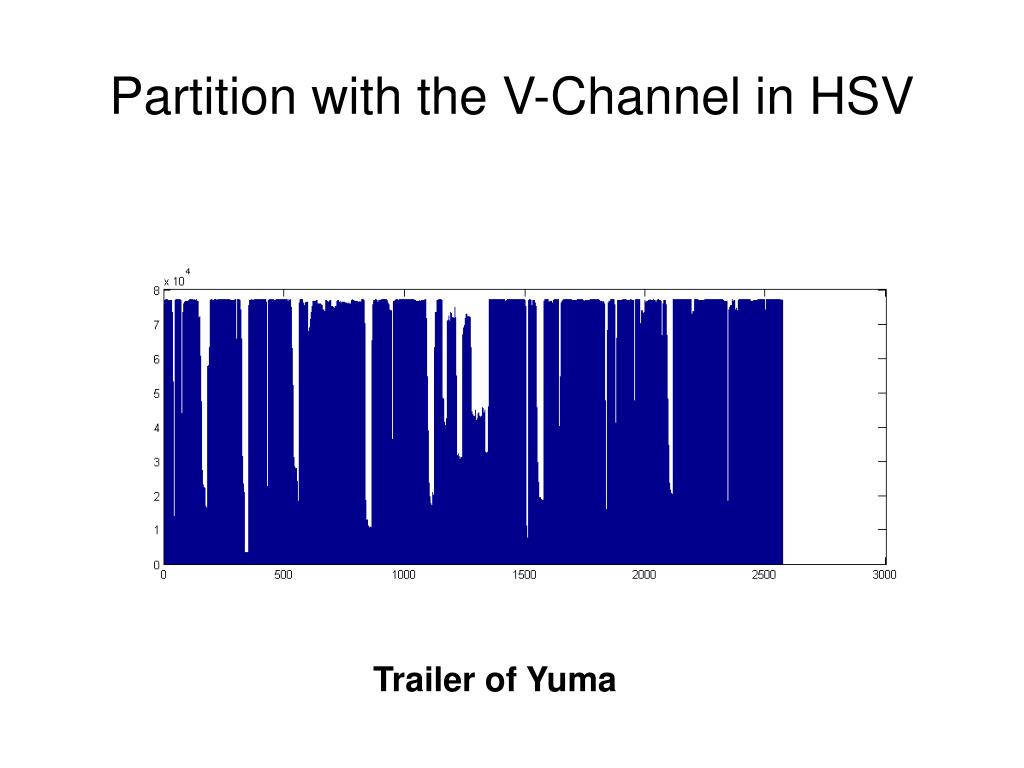 Partition with the V-Channel in HSV

$\times 10^4$

8
7
6
5
4
3
2
1
0

0 500 1000 1500 2000 2500 3000

Trailer of Yuma